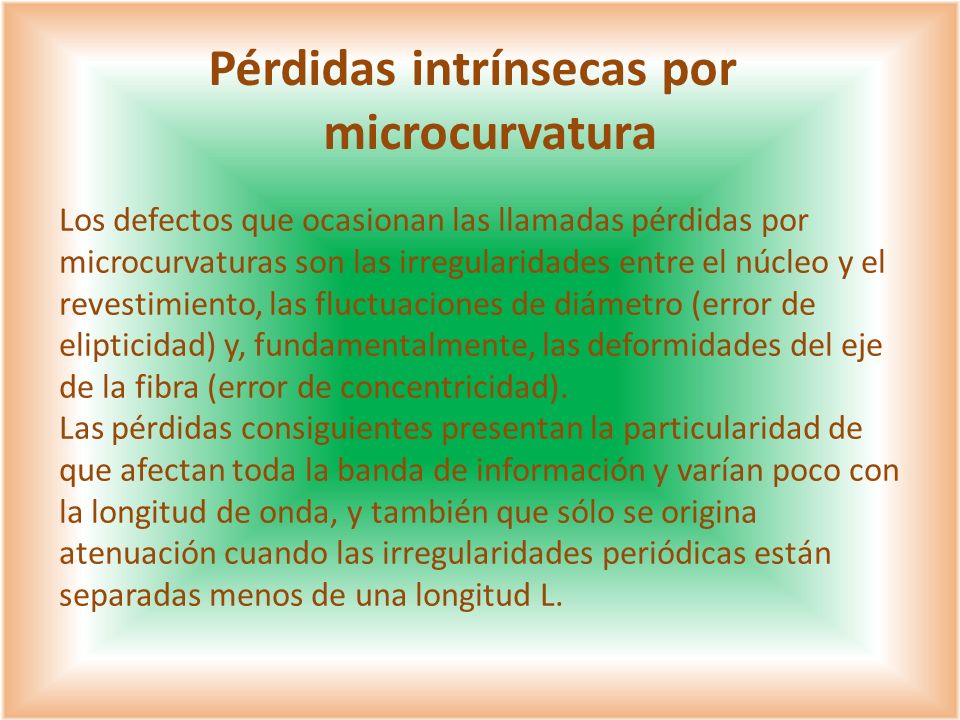 Pérdidas intrínsecas por microcurvatura

Los defectos que ocasionan las llamadas pérdidas por microcurvaturas son las irregularidades entre el núcleo y el revestimiento, las fluctuaciones de diámetro (error de elipticidad) y, fundamentalmente, las deformidades del eje de la fibra (error de concentricidad).
Las pérdidas consiguientes presentan la particularidad de que afectan toda la banda de información y varían poco con la longitud de onda, y también que sólo se origina atenuación cuando las irregularidades periódicas están separadas menos de una longitud L.